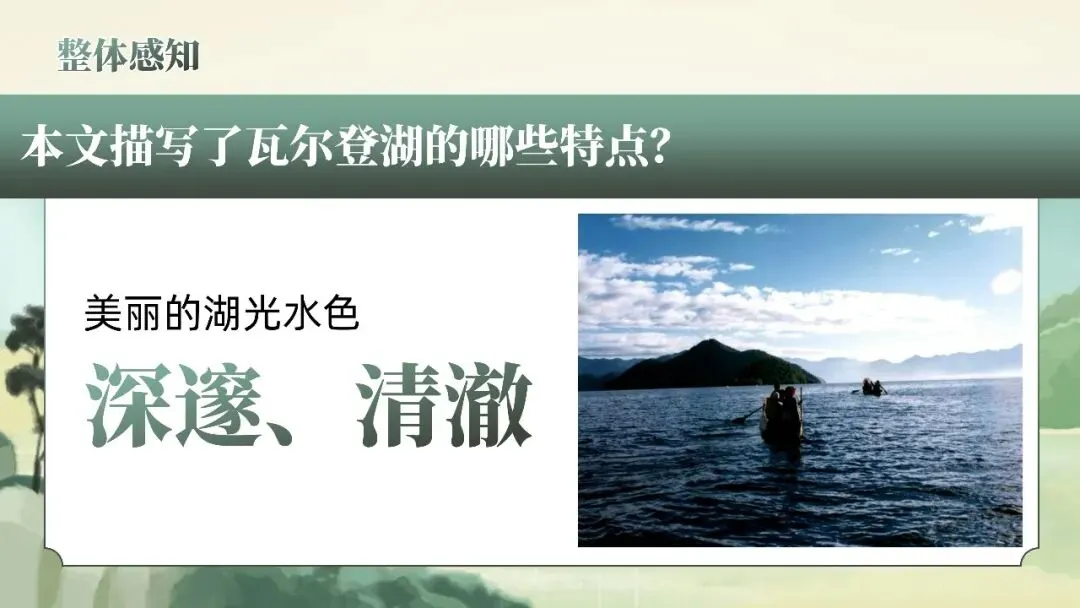 整体感知

本文描写了瓦尔登湖的哪些特点?

美丽的湖光水色

深邃、清澈